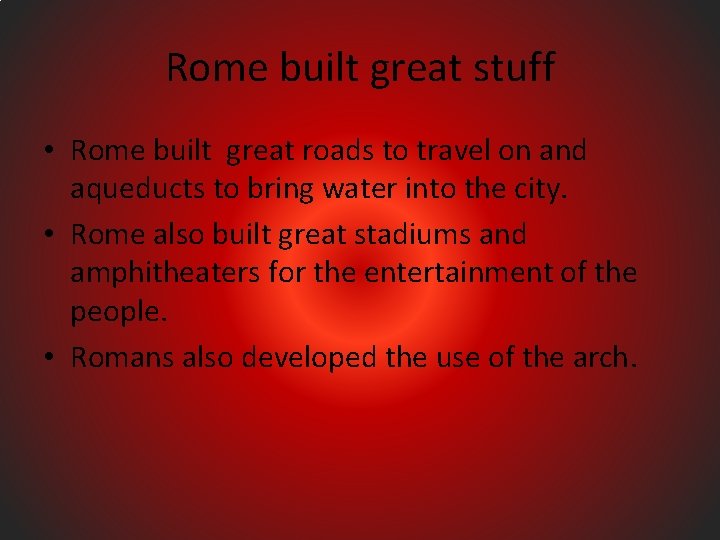 Rome built great stuff

• Rome built great roads to travel on and aqueducts to bring water into the city.
• Rome also built great stadiums and amphitheaters for the entertainment of the people.
• Romans also developed the use of the arch.